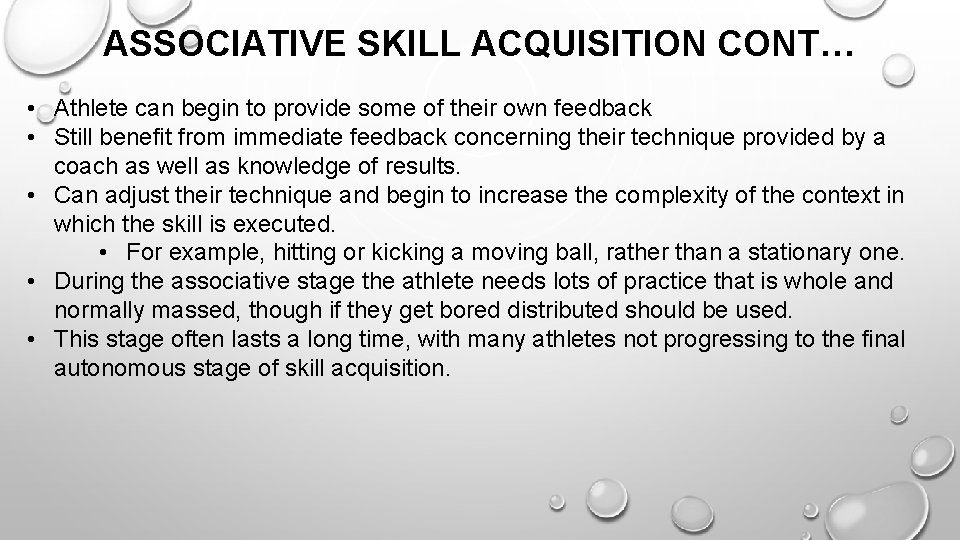 ASSOCIATIVE SKILL ACQUISITION CONT…

• Athlete can begin to provide some of their own feedback
• Still benefit from immediate feedback concerning their technique provided by a coach as well as knowledge of results.
• Can adjust their technique and begin to increase the complexity of the context in which the skill is executed.
  • For example, hitting or kicking a moving ball, rather than a stationary one.
• During the associative stage the athlete needs lots of practice that is whole and normally massed, though if they get bored distributed should be used.
• This stage often lasts a long time, with many athletes not progressing to the final autonomous stage of skill acquisition.